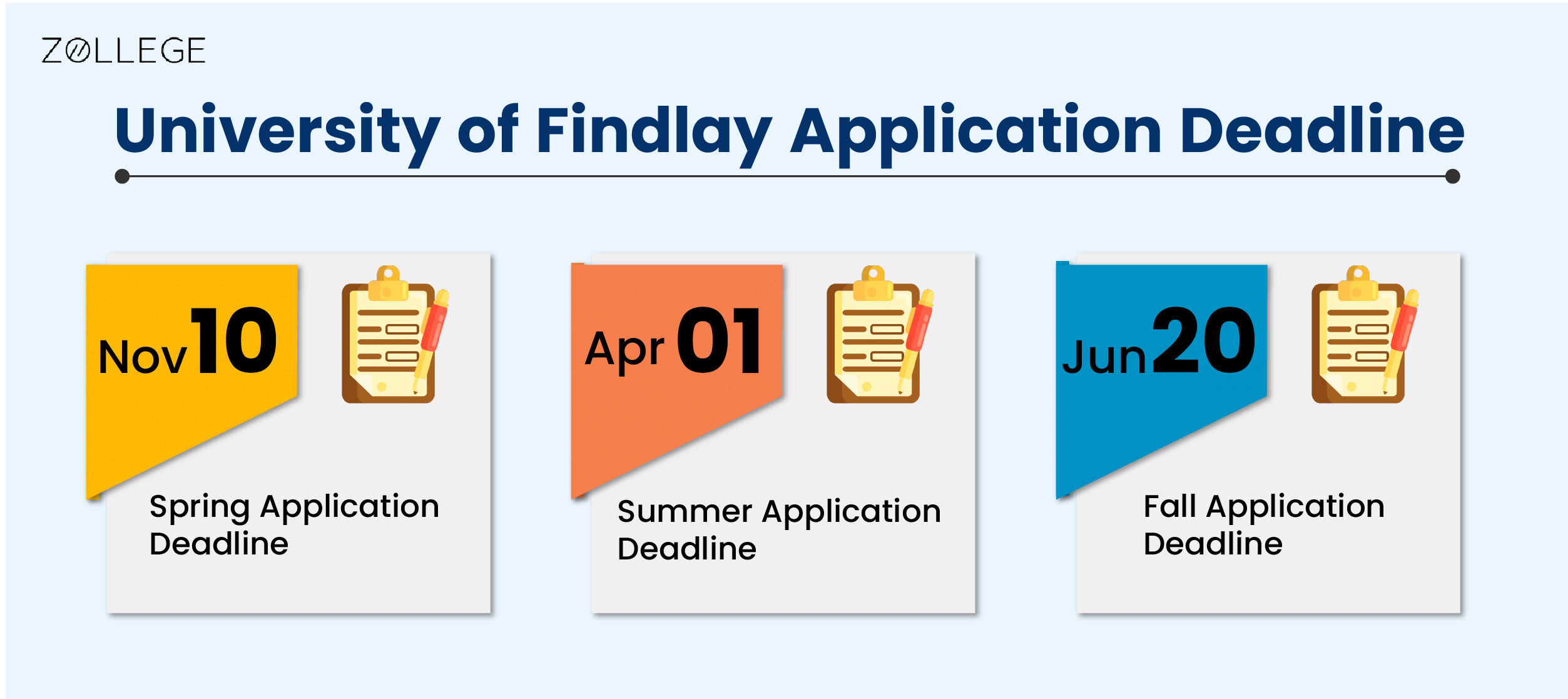 ZOLLEGE

University of Findlay Application Deadline

Nov 10

Spring Application Deadline

Apr 01

Summer Application Deadline

Jun 20

Fall Application Deadline